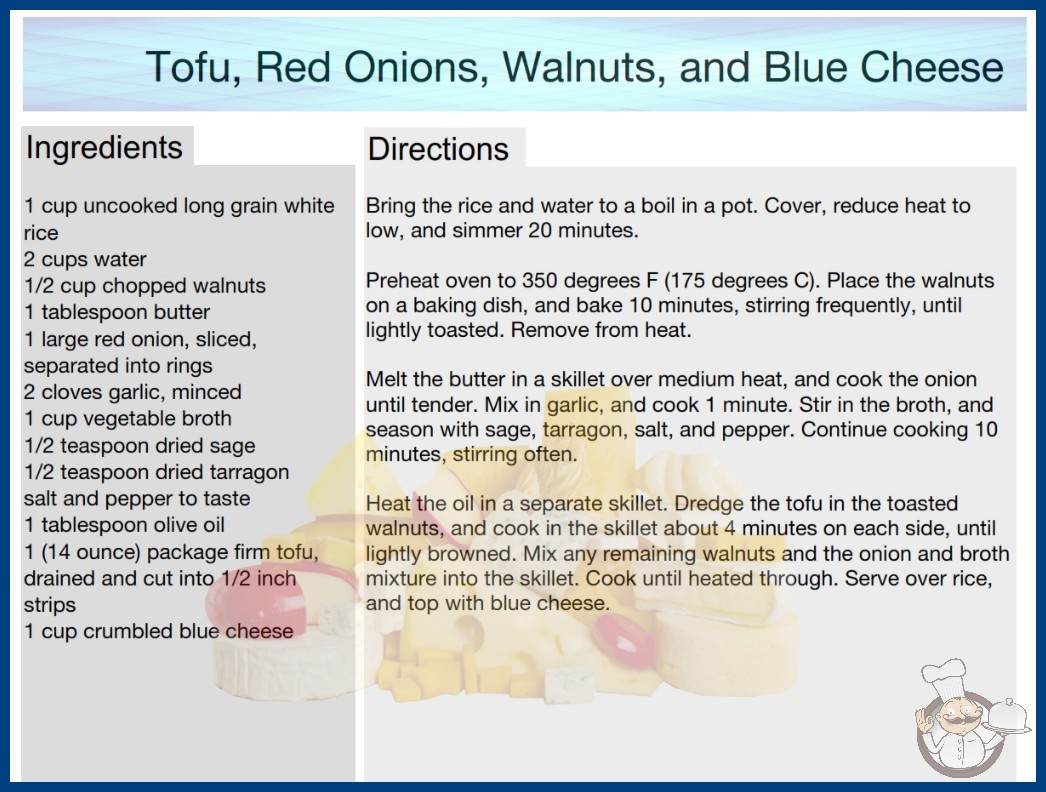 Tofu, Red Onions, Walnuts, and Blue Cheese

Ingredients

1 cup uncooked long grain white rice
2 cups water
1/2 cup chopped walnuts
1 tablespoon butter
1 large red onion, sliced, separated into rings
2 cloves garlic, minced
1 cup vegetable broth
1/2 teaspoon dried sage
1/2 teaspoon dried tarragon
salt and pepper to taste
1 tablespoon olive oil
1 (14 ounce) package firm tofu, drained and cut into 1/2 inch strips
1 cup crumbled blue cheese

Directions

Bring the rice and water to a boil in a pot. Cover, reduce heat to low, and simmer 20 minutes.

Preheat oven to 350 degrees F (175 degrees C). Place the walnuts on a baking dish, and bake 10 minutes, stirring frequently, until lightly toasted. Remove from heat.

Melt the butter in a skillet over medium heat, and cook the onion until tender. Mix in garlic, and cook 1 minute. Stir in the broth, and season with sage, tarragon, salt, and pepper. Continue cooking 10 minutes, stirring often.

Heat the oil in a separate skillet. Dredge the tofu in the toasted walnuts, and cook in the skillet about 4 minutes on each side, until lightly browned. Mix any remaining walnuts and the onion and broth mixture into the skillet. Cook until heated through. Serve over rice, and top with blue cheese.